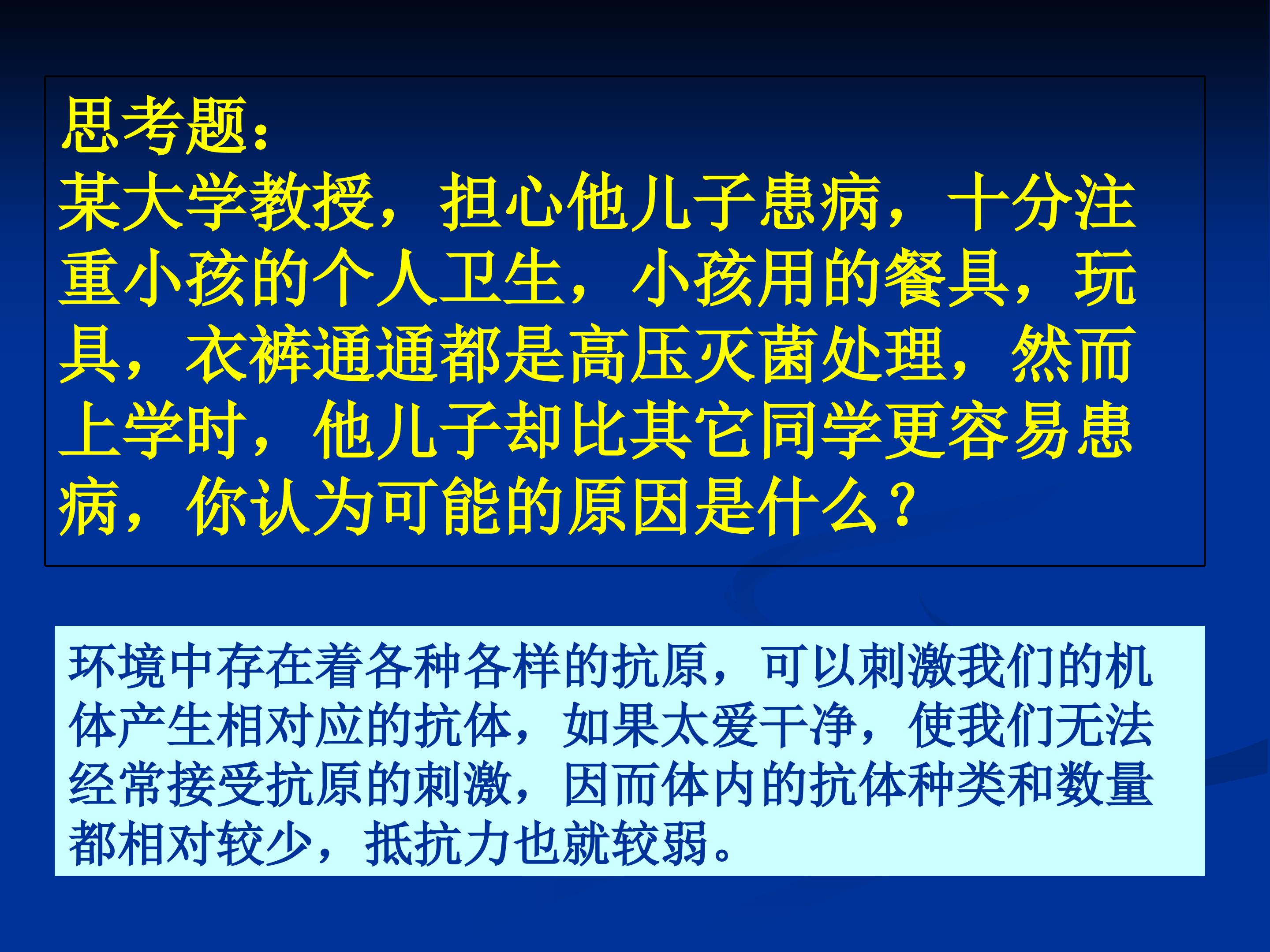 思考题：

某大学教授，担心他儿子患病，十分注重小孩的个人卫生，小孩用的餐具，玩具，衣裤通通都是高压灭菌处理，然而上学时，他儿子却比其它同学更容易患病，你认为可能的原因是什么？

环境中存在着各种各样的抗原，可以刺激我们的机体产生相对应的抗体，如果太爱干净，使我们无法经常接受抗原的刺激，因而体内的抗体种类和数量都相对较少，抵抗力也就较弱。